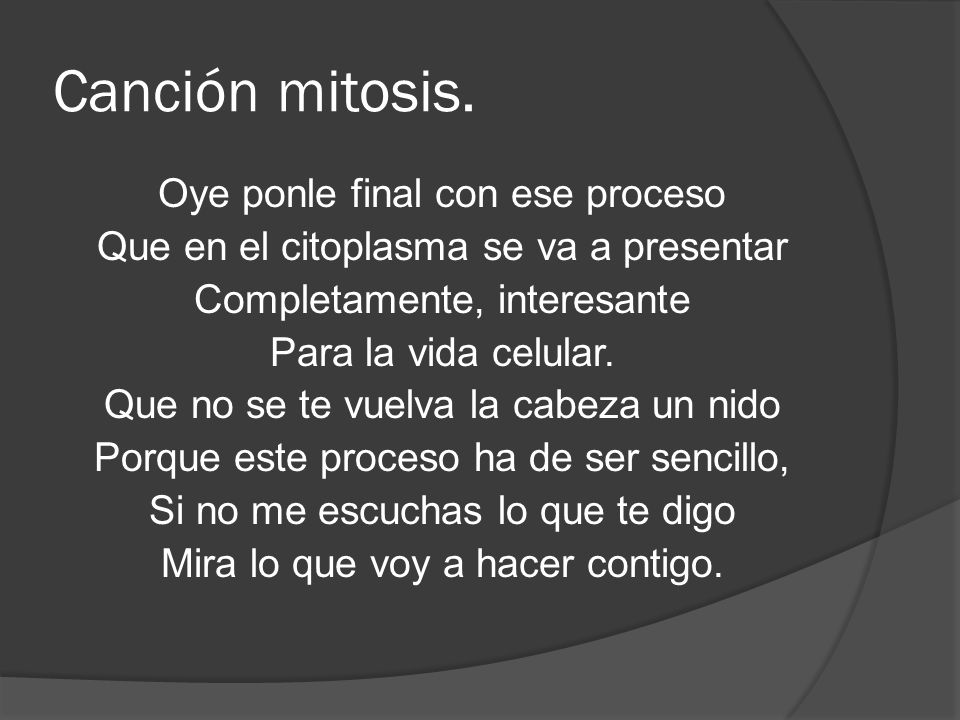 Canción mitosis.

Oye ponle final con ese proceso
Que en el citoplasma se va a presentar
Completamente, interesante
Para la vida celular.
Que no se te vuelva la cabeza un nido
Porque este proceso ha de ser sencillo,
Si no me escuchas lo que te digo
Mira lo que voy a hacer contigo.